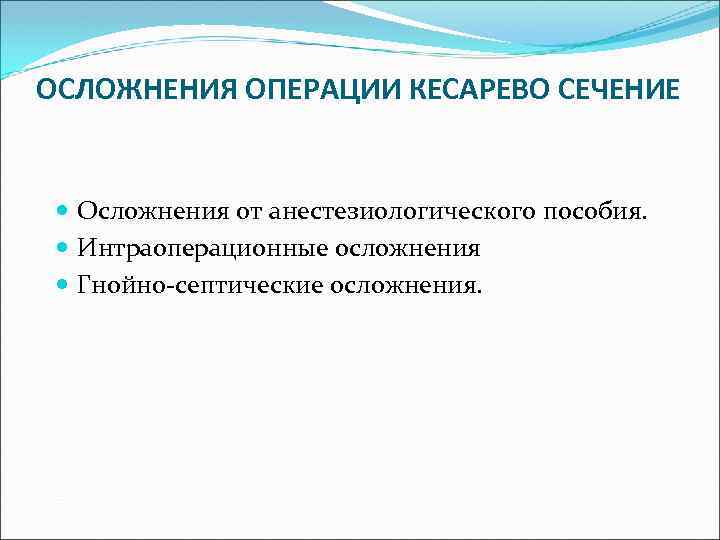 ОСЛОЖНЕНИЯ ОПЕРАЦИИ КЕСАРЕВО СЕЧЕНИЕ

Осложнения от анестезиологического пособия.
Интраоперационные осложнения
Гнойно-септические осложнения.